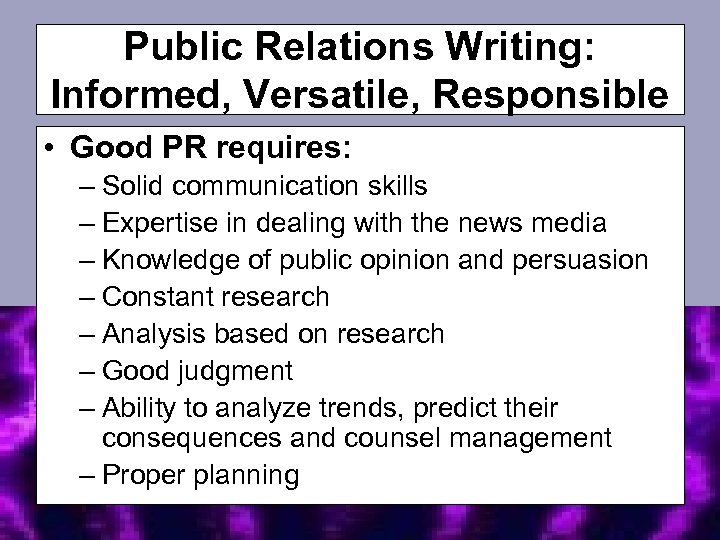 Public Relations Writing: Informed, Versatile, Responsible

• Good PR requires:
– Solid communication skills
– Expertise in dealing with the news media
– Knowledge of public opinion and persuasion
– Constant research
– Analysis based on research
– Good judgment
– Ability to analyze trends, predict their consequences and counsel management
– Proper planning